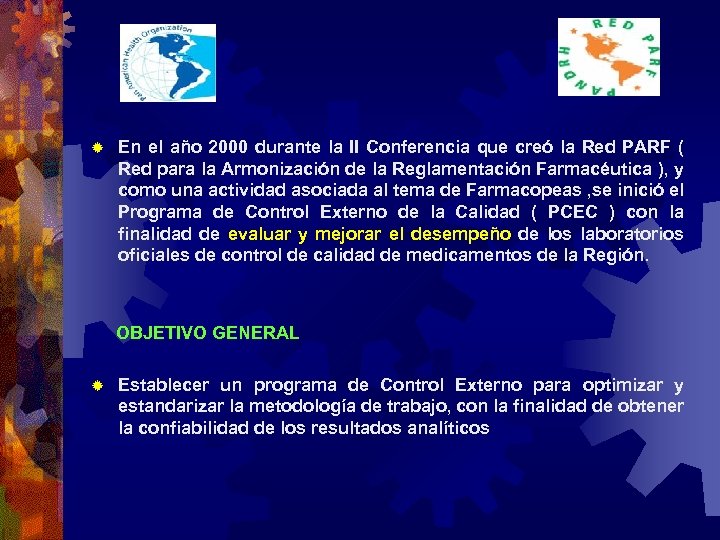 Pan American Health Organization

RED PARF PANDRH

En el año 2000 durante la II Conferencia que creó la Red PARF ( Red para la Armonización de la Reglamentación Farmacéutica ), y como una actividad asociada al tema de Farmacopeas ,se inició el Programa de Control Externo de la Calidad ( PCEC ) con la finalidad de evaluar y mejorar el desempeño de los laboratorios oficiales de control de calidad de medicamentos de la Región.

OBJETIVO GENERAL

Establecer un programa de Control Externo para optimizar y estandarizar la metodología de trabajo, con la finalidad de obtener la confiabilidad de los resultados analíticos